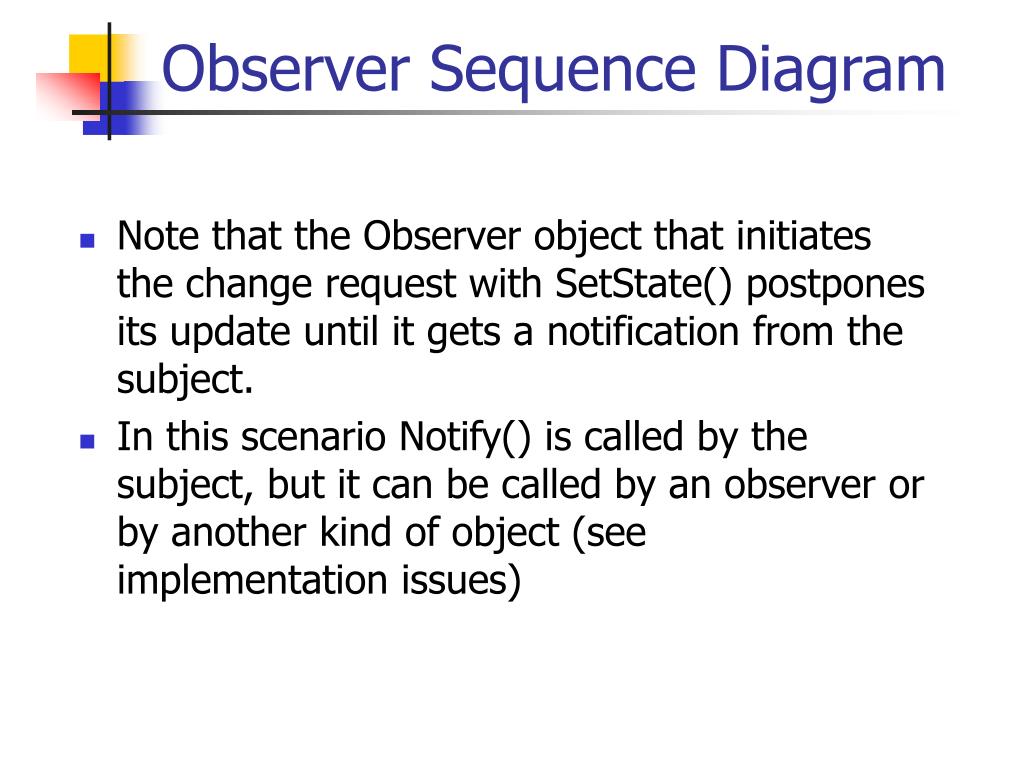 Observer Sequence Diagram

- Note that the Observer object that initiates the change request with SetState() postpones its update until it gets a notification from the subject.
- In this scenario Notify() is called by the subject, but it can be called by an observer or by another kind of object (see implementation issues)